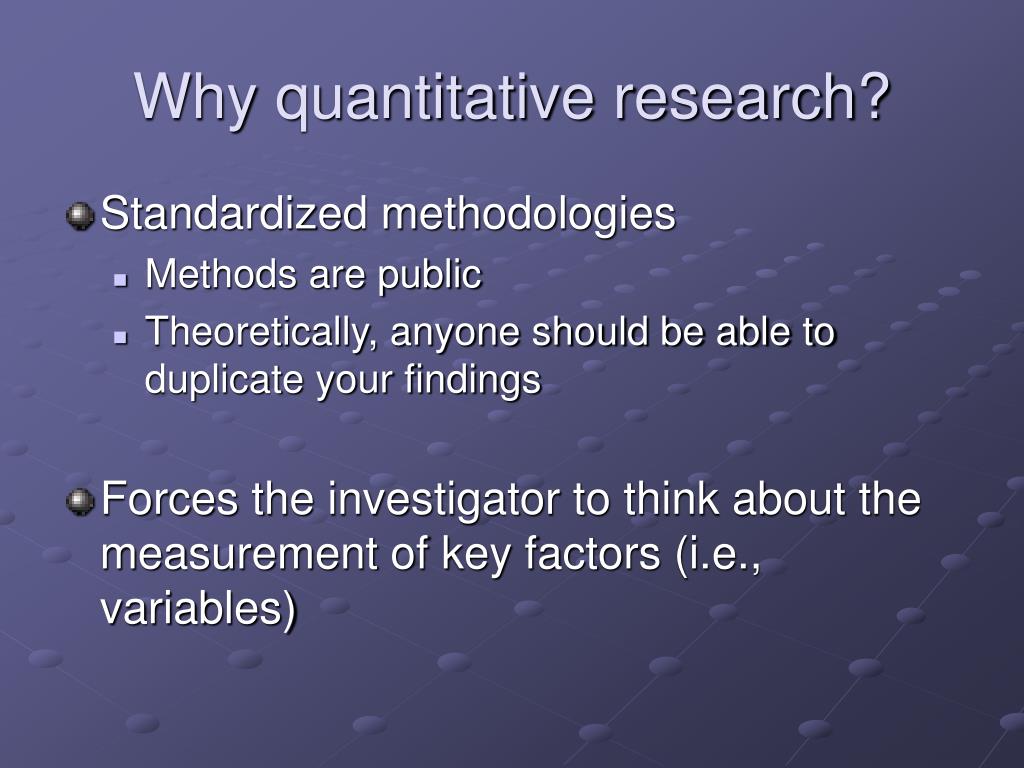 Why quantitative research?

Standardized methodologies

Methods are public

Theoretically, anyone should be able to duplicate your findings

Forces the investigator to think about the measurement of key factors (i.e., variables)